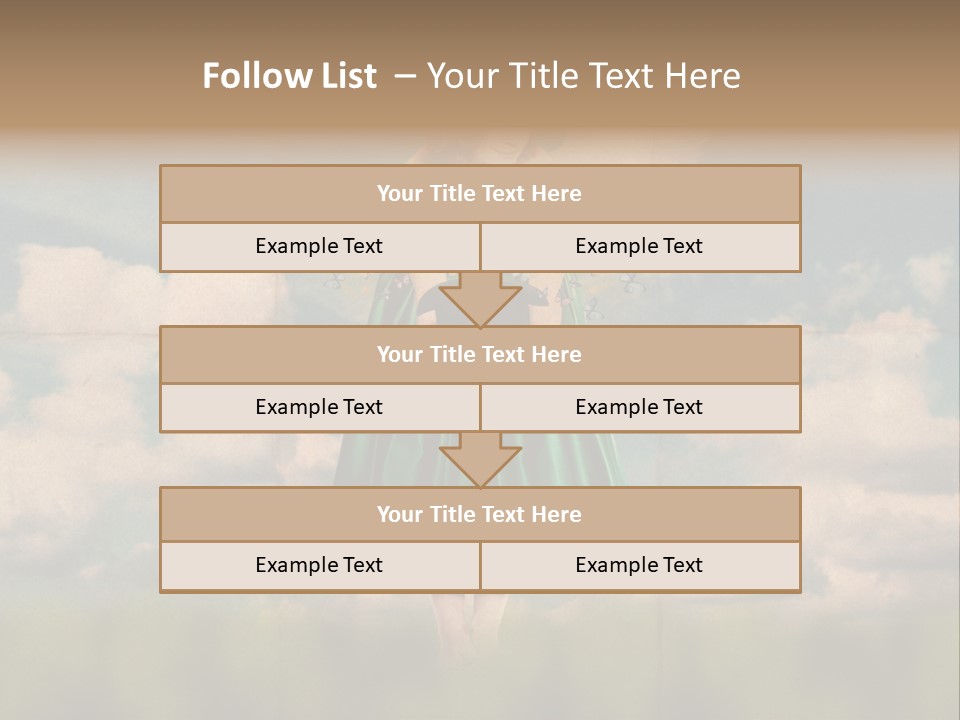 Follow List – Your Title Text Here

Your Title Text Here

Example Text

Example Text

Your Title Text Here

Example Text

Example Text

Your Title Text Here

Example Text

Example Text